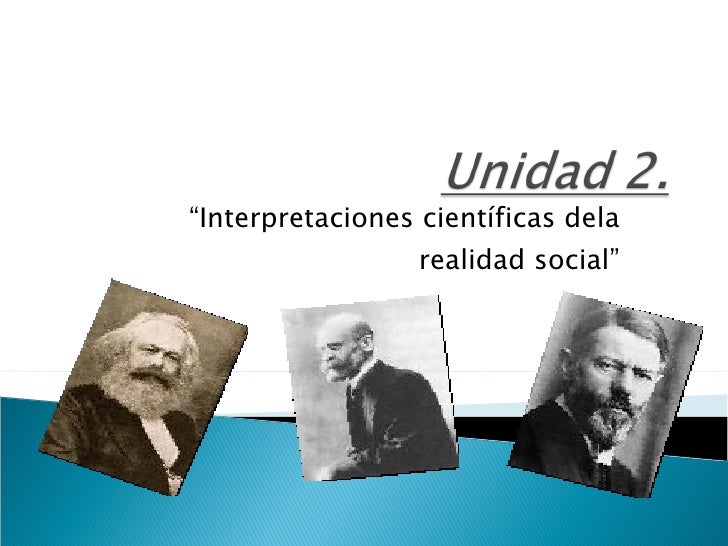 Unidad 2.

“Interpretaciones científicas dela realidad social”